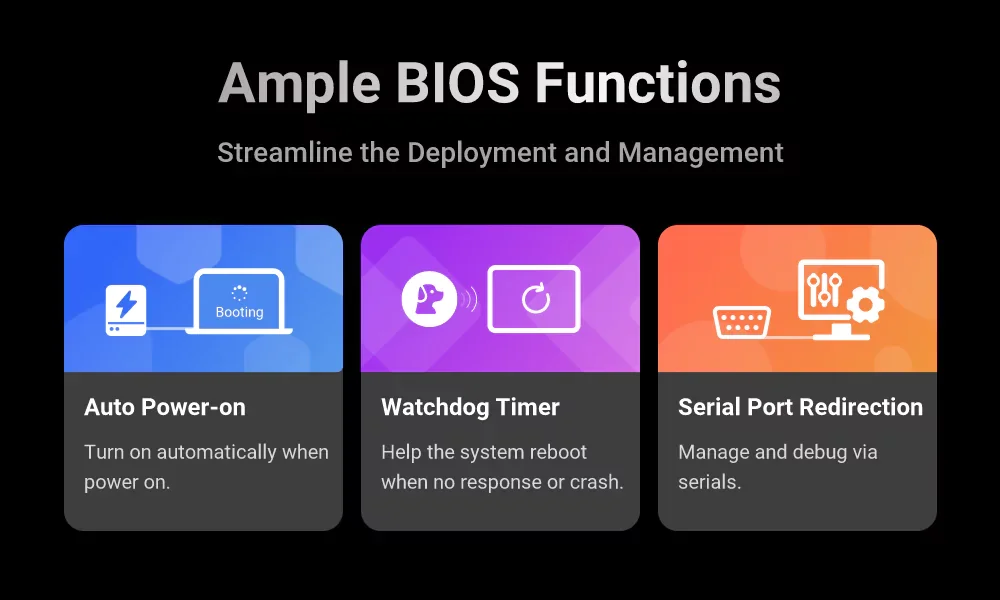 Ample BIOS Functions

Streamline the Deployment and Management

Booting

Auto Power-on

Turn on automatically when power on.

Watchdog Timer

Help the system reboot when no response or crash.

Serial Port Redirection

Manage and debug via serials.